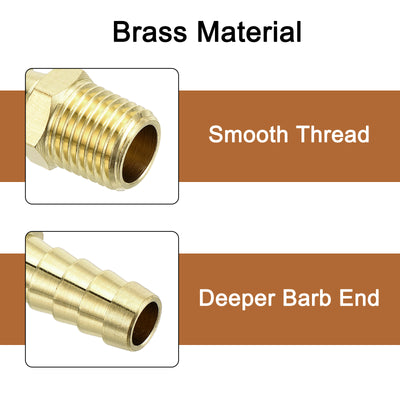 Brass Material

Smooth Thread

Deeper Barb End